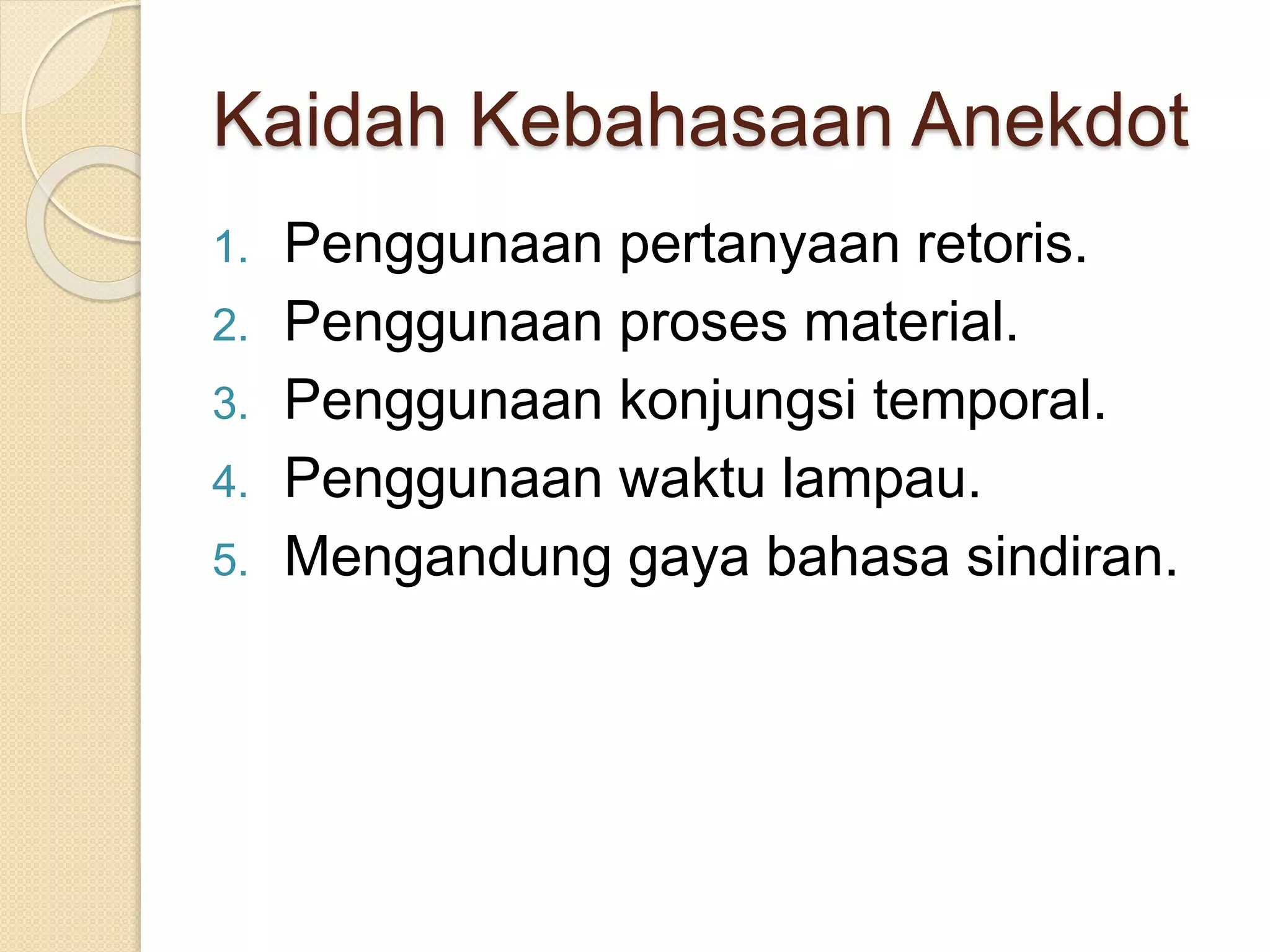 Kaidah Kebahasaan Anekdot

1. Penggunaan pertanyaan retoris.
2. Penggunaan proses material.
3. Penggunaan konjungsi temporal.
4. Penggunaan waktu lampau.
5. Mengandung gaya bahasa sindiran.